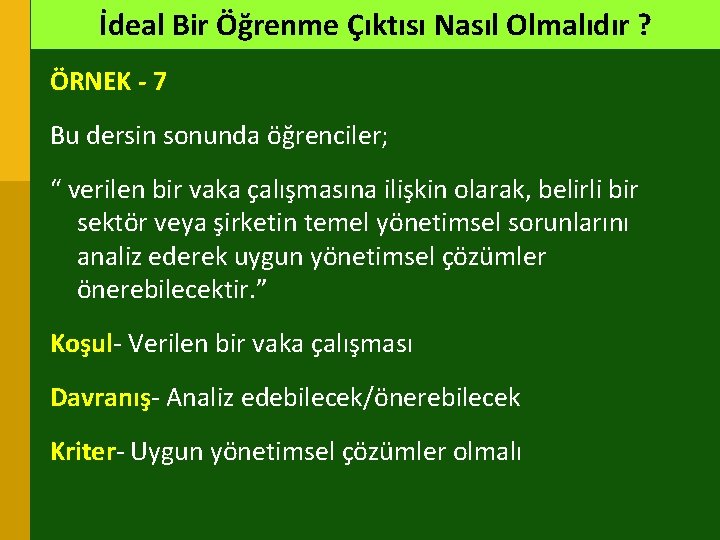 İdeal Bir Öğrenme Çıktısı Nasıl Olmalıdır ?

ÖRNEK - 7

Bu dersin sonunda öğrenciler;

“ verilen bir vaka çalışmasına ilişkin olarak, belirli bir sektör veya şirketin temel yönetimsel sorunlarını analiz ederek uygun yönetimsel çözümler önerebilecektir.”

Koşul- Verilen bir vaka çalışması

Davranış- Analiz edebilecek/önerebilecek

Kriter- Uygun yönetimsel çözümler olmalı